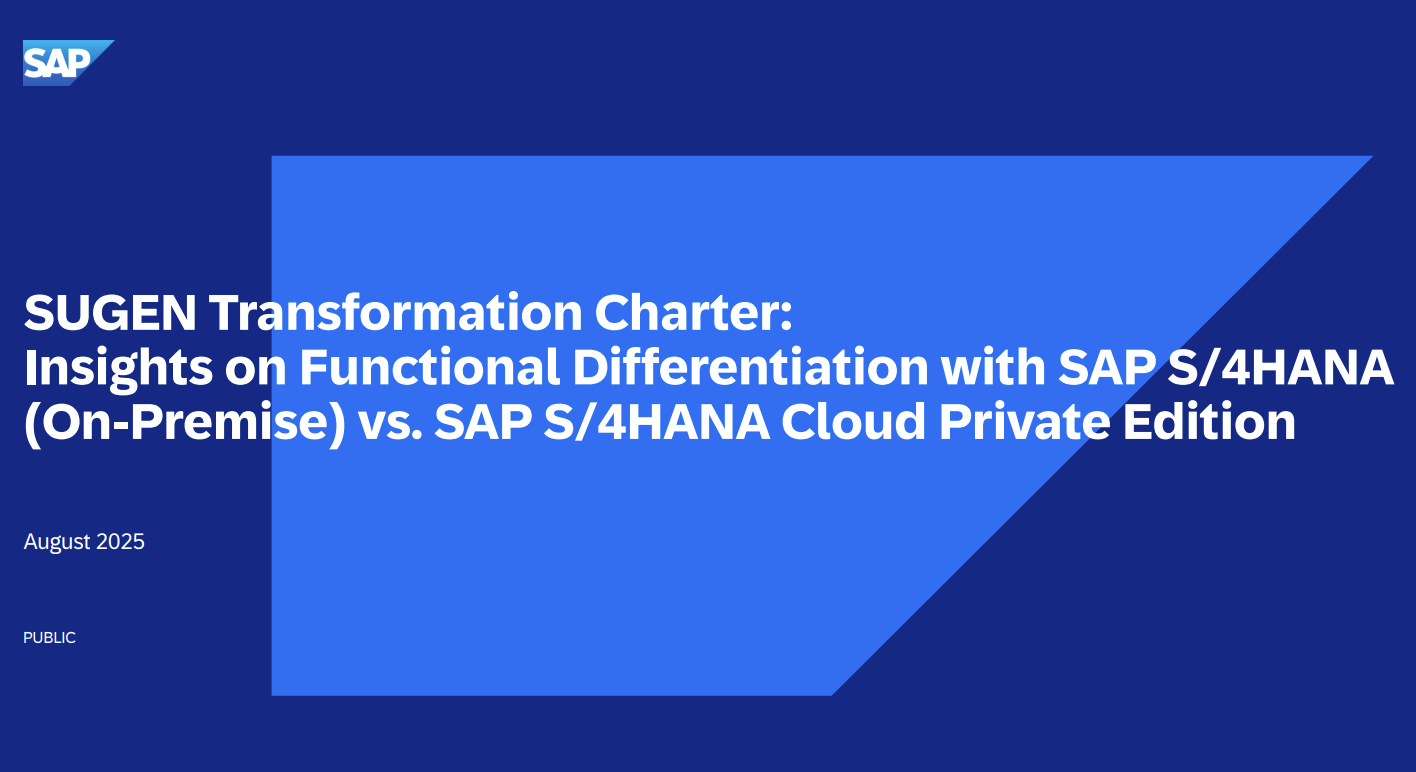 SAP

SUGEN Transformation Charter:
Insights on Functional Differentiation with SAP S/4HANA (On-Premise) vs. SAP S/4HANA Cloud Private Edition

August 2025

PUBLIC